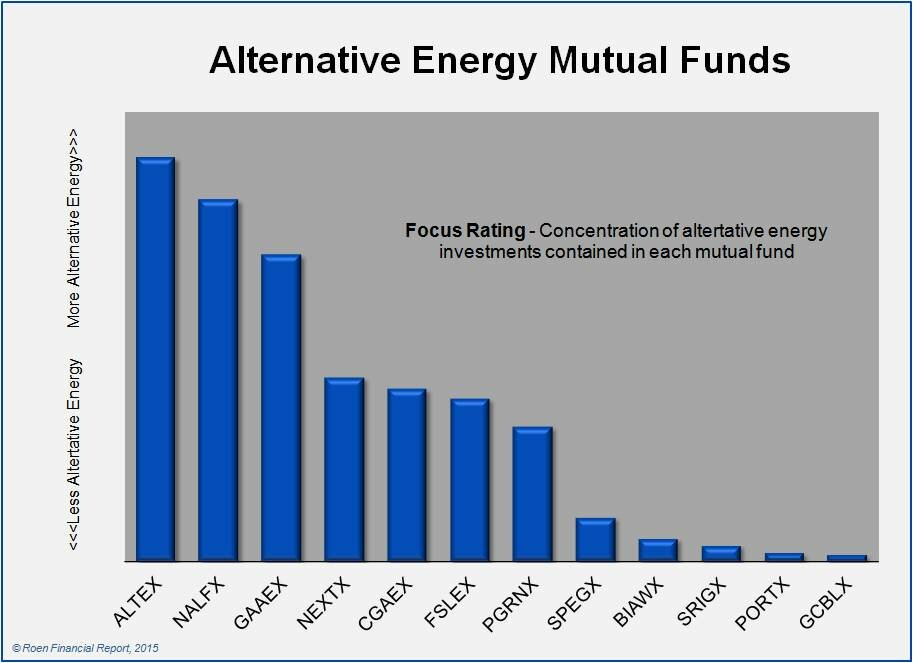 Alternative Energy Mutual Funds

<<<Less Altertative Energy More Alternative Energy>>>

**Focus Rating** - Concentration of altertative energy investments contained in each mutual fund

ALTEX
NALFX
GAAEX
NEXTX
CGAEX
FSLEX
PGRNX
SPEGX
BIAWX
SRIGX
PORTX
GCBLX

© Roen Financial Report, 2015